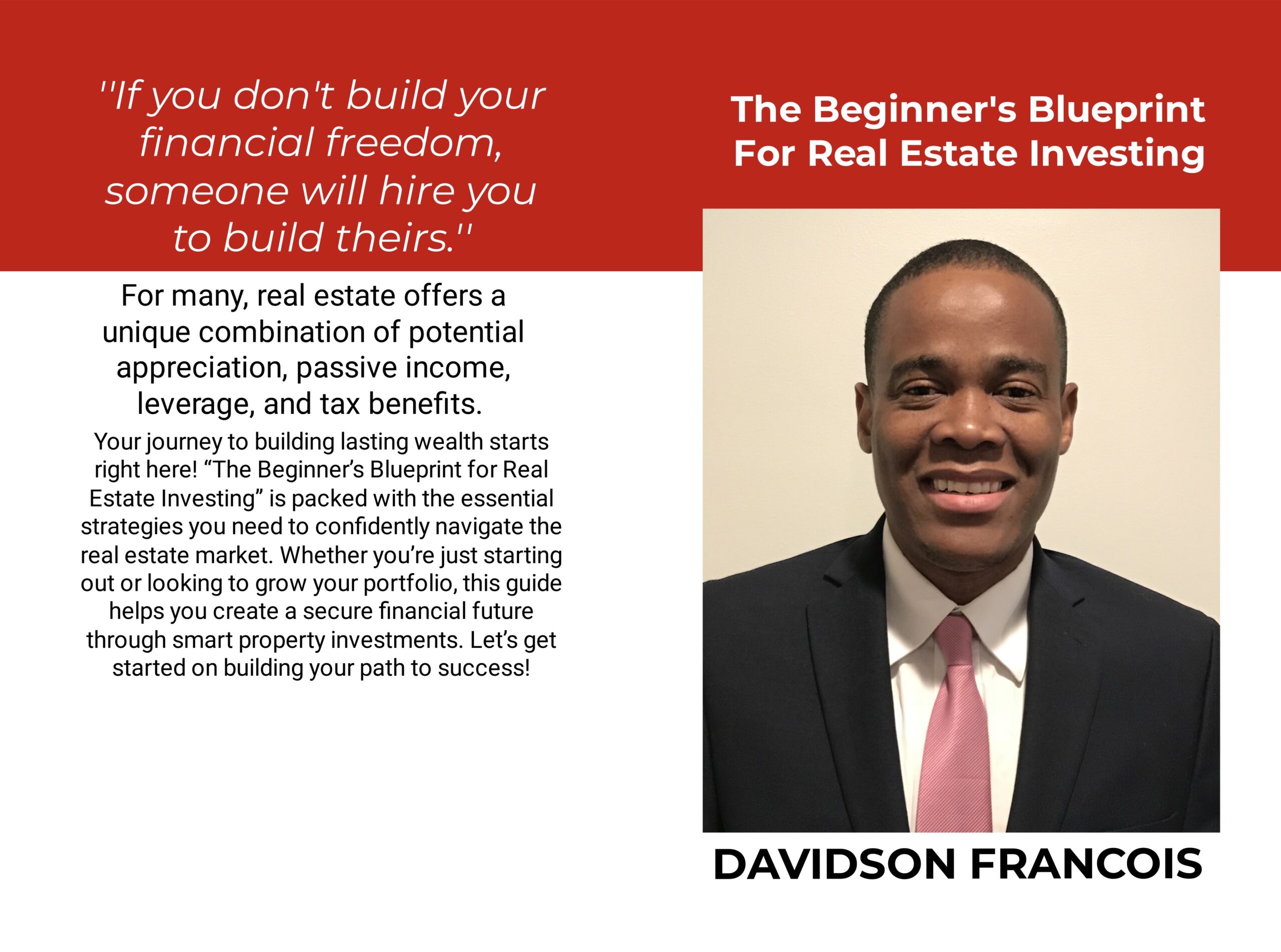 "If you don't build your financial freedom, someone will hire you to build theirs."

For many, real estate offers a unique combination of potential appreciation, passive income, leverage, and tax benefits.

Your journey to building lasting wealth starts right here! “The Beginner’s Blueprint for Real Estate Investing” is packed with the essential strategies you need to confidently navigate the real estate market. Whether you’re just starting out or looking to grow your portfolio, this guide helps you create a secure financial future through smart property investments. Let’s get started on building your path to success!

The Beginner's Blueprint For Real Estate Investing

DAVIDSON FRANCOIS